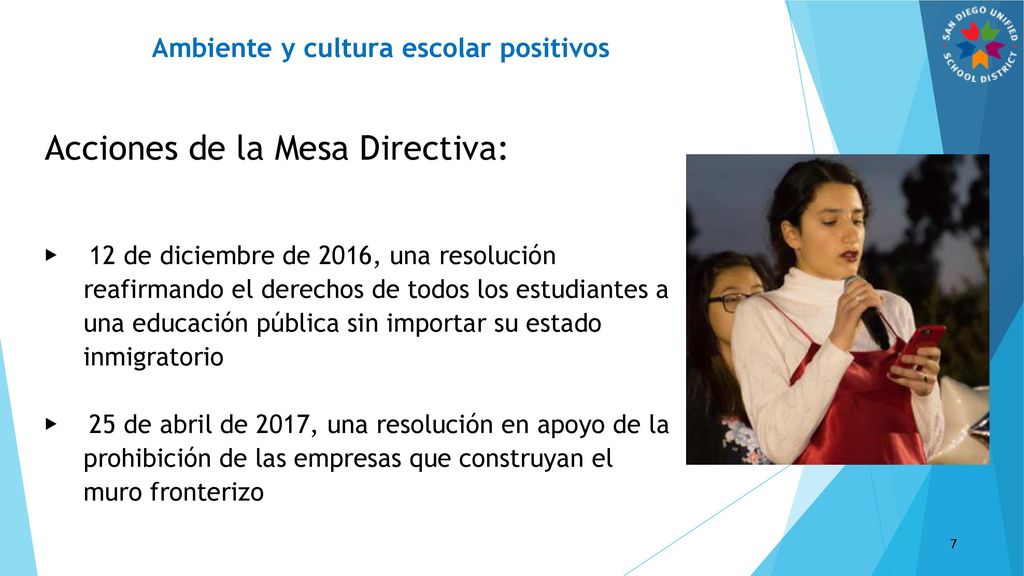 Ambiente y cultura escolar positivos

SAN DIEGO UNIFIED SCHOOL DISTRICT

Acciones de la Mesa Directiva:

▸ 12 de diciembre de 2016, una resolución reafirmando el derechos de todos los estudiantes a una educación pública sin importar su estado inmigratorio

▸ 25 de abril de 2017, una resolución en apoyo de la prohibición de las empresas que construyan el muro fronterizo

7